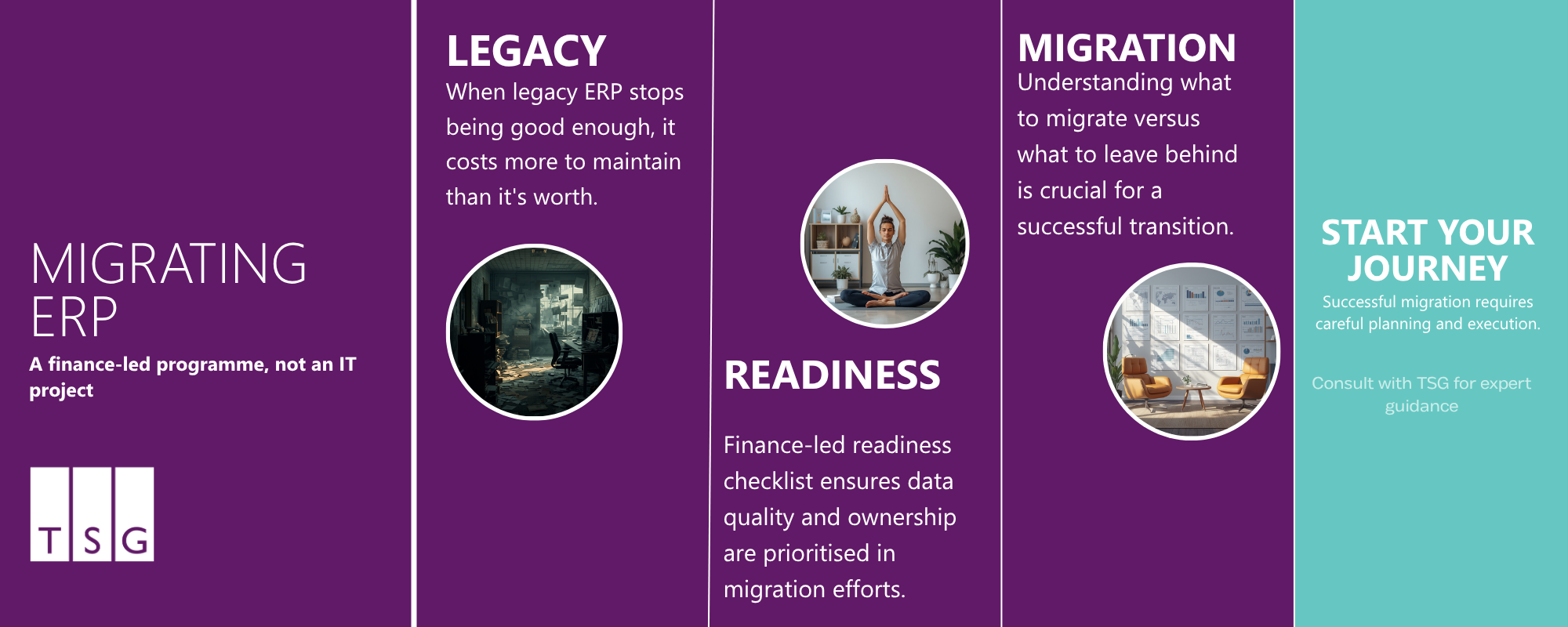 MIGRATING ERP

A finance-led programme, not an IT project

T S G

LEGACY

When legacy ERP stops being good enough, it costs more to maintain than it's worth.

READINESS

Finance-led readiness checklist ensures data quality and ownership are prioritised in migration efforts.

MIGRATION

Understanding what to migrate versus what to leave behind is crucial for a successful transition.

START YOUR JOURNEY

Successful migration requires careful planning and execution.

Consult with TSG for expert guidance